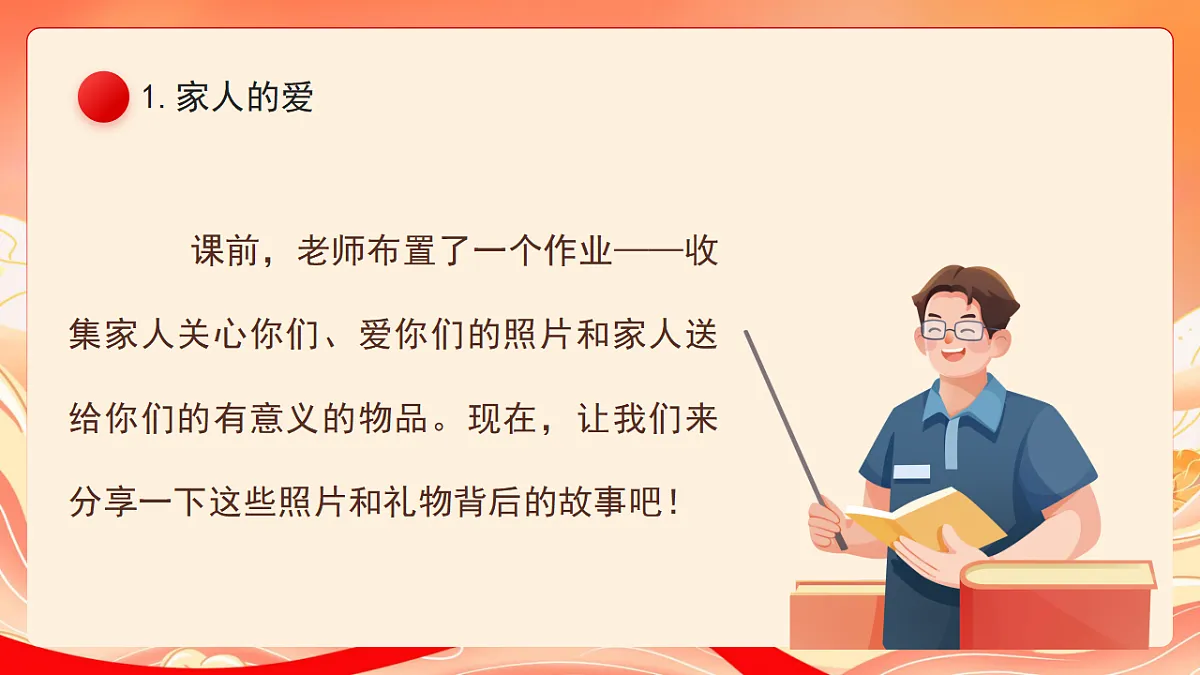 1. 家人的爱

课前，老师布置了一个作业——收集家人关心你们、爱你们的照片和家人送给你们的有意义的物品。现在，让我们来分享一下这些照片和礼物背后的故事吧！